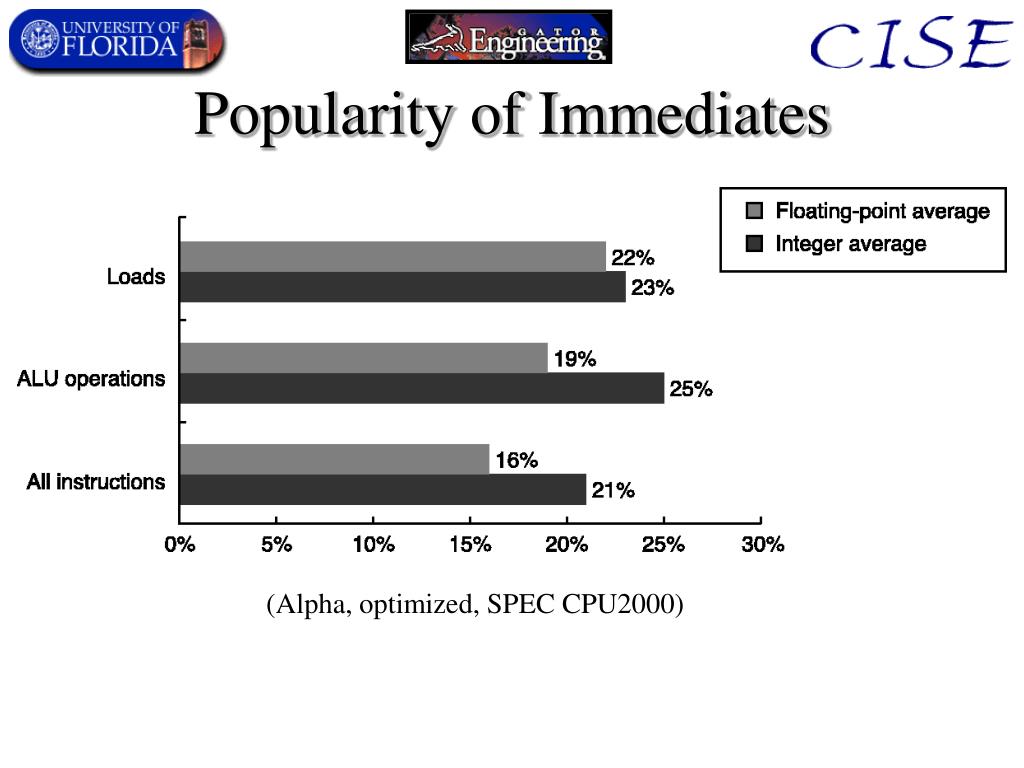 UNIVERSITY OF FLORIDA

GATOR Engineering

CISE

Popularity of Immediates

Floating-point average
Integer average

Loads
22%
23%

ALU operations
19%
25%

All instructions
16%
21%

0% 5% 10% 15% 20% 25% 30%

(Alpha, optimized, SPEC CPU2000)